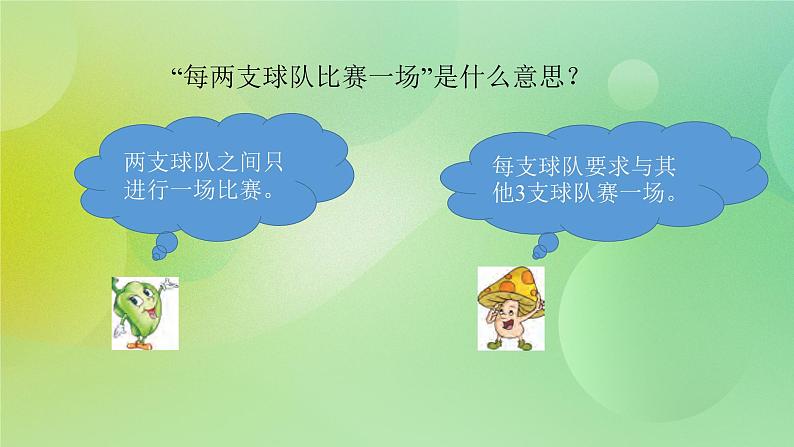 “每两支球队比赛一场”是什么意思？

两支球队之间只进行一场比赛。

每支球队要求与其他3支球队赛一场。